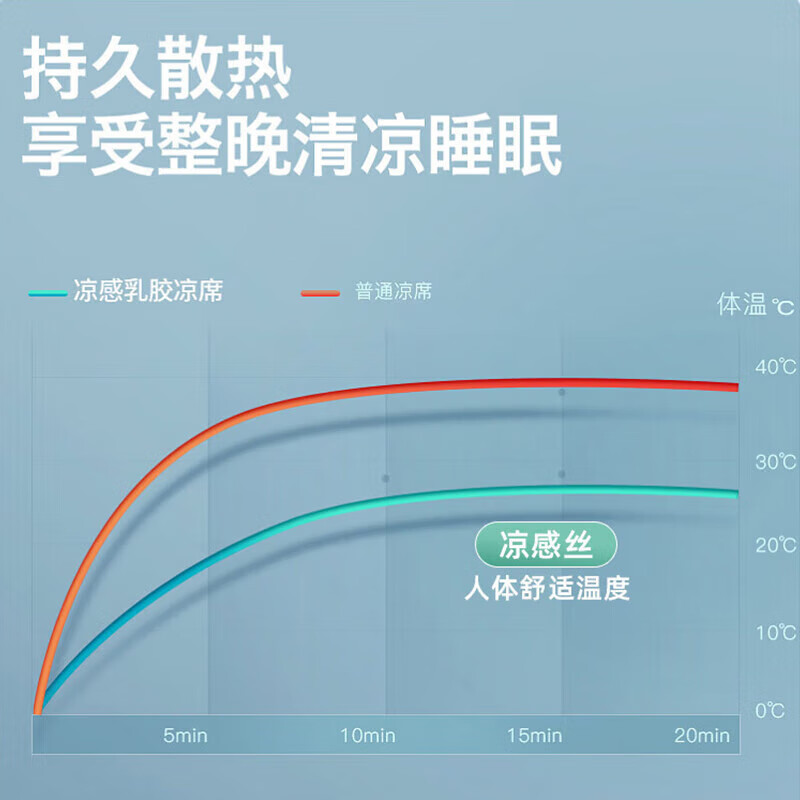 持久散热
享受整晚清凉睡眠

凉感乳胶凉席
普通凉席

体温 ℃

40℃
30℃
20℃
10℃
0℃

凉感丝
人体舒适温度

5min
10min
15min
20min